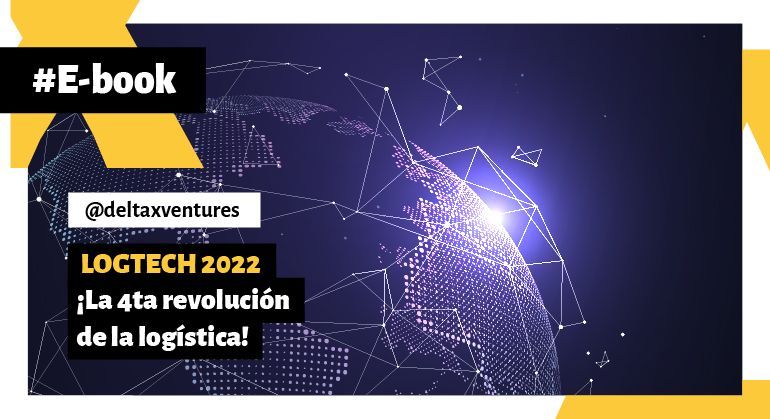 #E-book

@deltaxventures

LOGTECH 2022
¡La 4ta revolución de la logística!